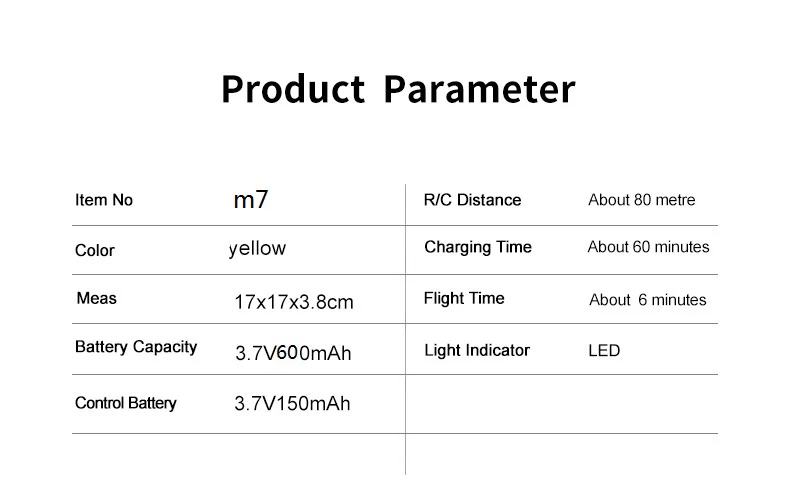 Product Parameter

| Item No | m7 | R/C Distance | About 80 metre |
|---|---|---|---|
| Color | yellow | Charging Time | About 60 minutes |
| Meas | 17x17x3.8cm | Flight Time | About 6 minutes |
| Battery Capacity | 3.7V600mAh | Light Indicator | LED |
| Control Battery | 3.7V150mAh | | |